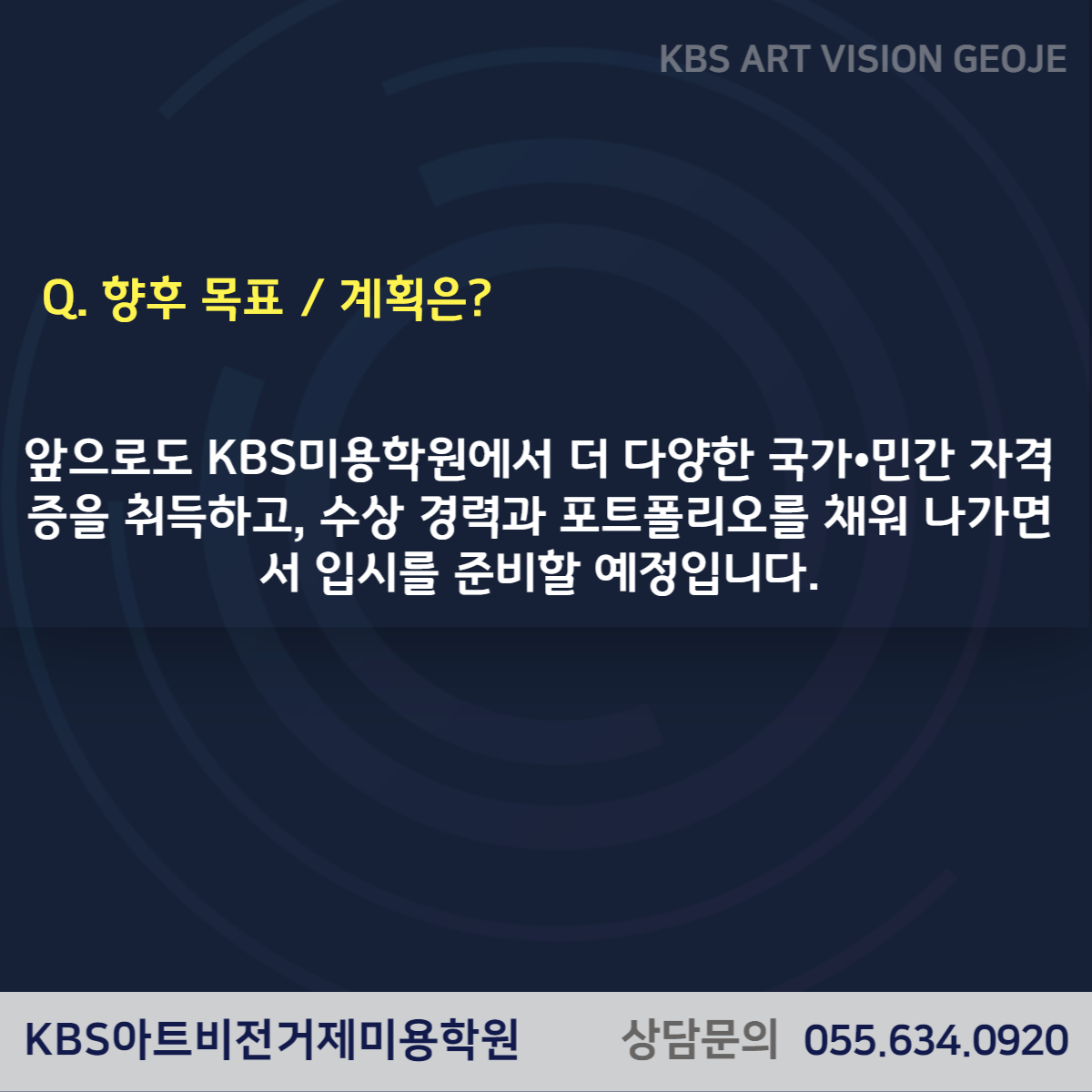 KBS ART VISION GEOJE

Q. 향후 목표 / 계획은?

앞으로도 KBS미용학원에서 더 다양한 국가•민간 자격증을 취득하고, 수상 경력과 포트폴리오를 채워 나가면서 입시를 준비할 예정입니다.

KBS아트비전거제미용학원 상담문의 055.634.0920